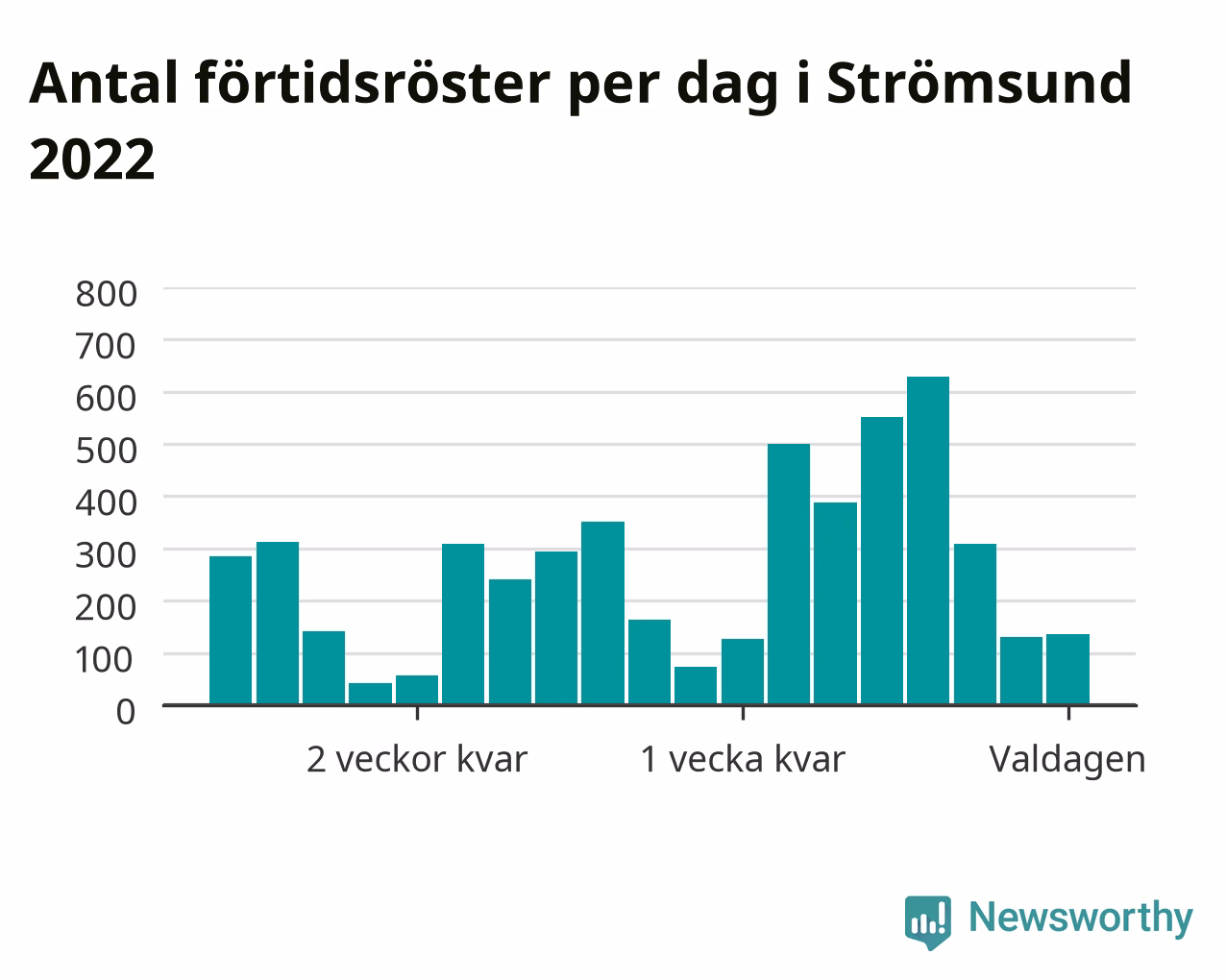 Antal förtidsröster per dag i Strömsund 2022

800
700
600
500
400
300
200
100
0

2 veckor kvar
1 vecka kvar
Valdagen

Newsworthy